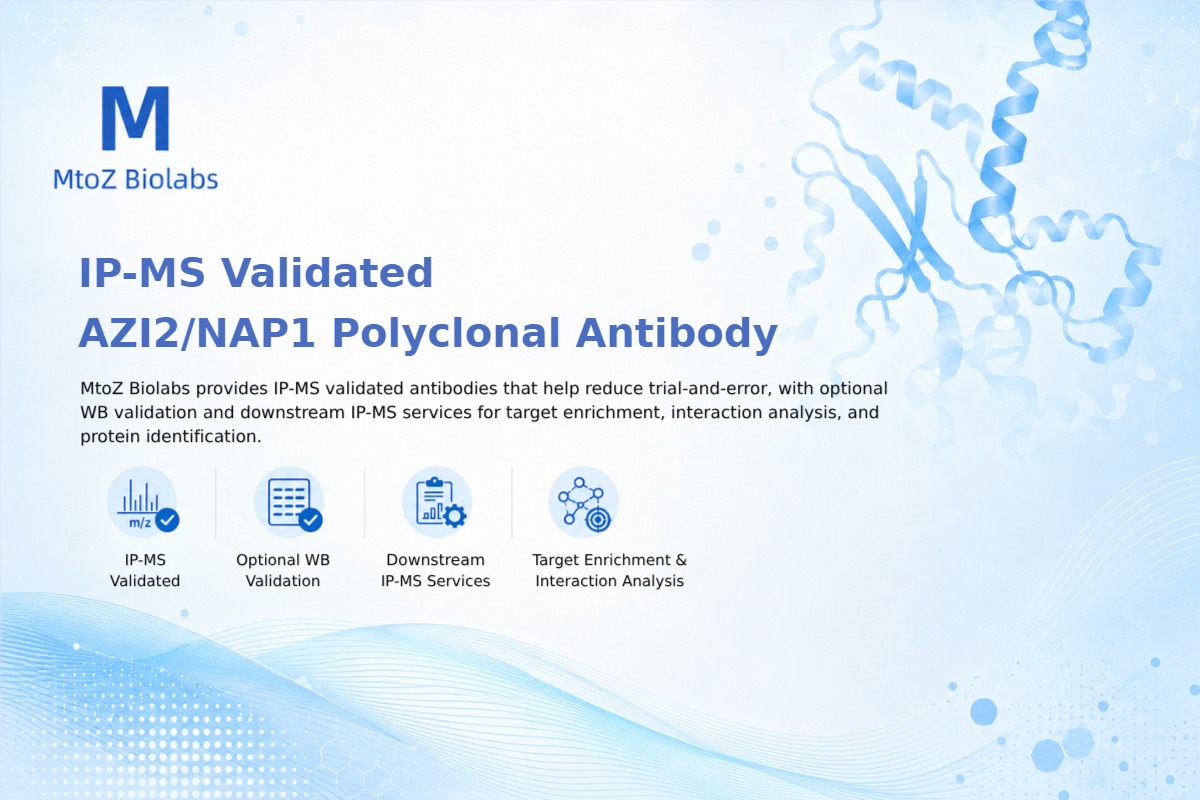 M
MtoZ Biolabs

IP-MS Validated
AZI2/NAP1 Polyclonal Antibody

MtoZ Biolabs provides IP-MS validated antibodies that help reduce trial-and-error, with optional WB validation and downstream IP-MS services for target enrichment, interaction analysis, and protein identification.

m/z

IP-MS Validated

Optional WB Validation

Downstream IP-MS Services

Target Enrichment & Interaction Analysis